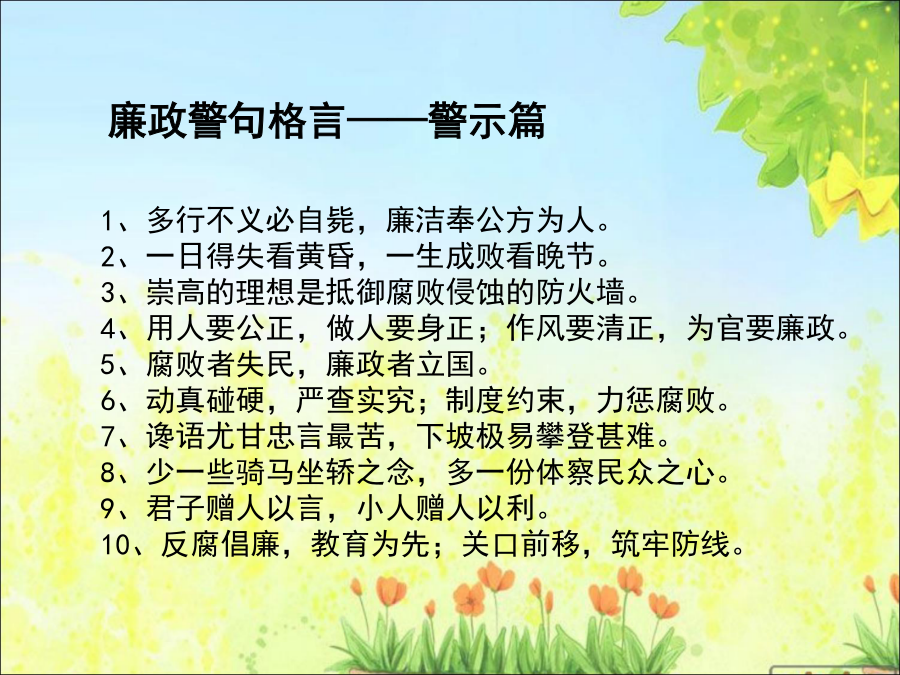 廉政警句格言——警示篇

1、多行不义必自毙，廉洁奉公方为人。
2、一日得失看黄昏，一生成败看晚节。
3、崇高的理想是抵御腐败侵蚀的防火墙。
4、用人要公正，做人要身正；作风要清正，为官要廉政。
5、腐败者失民，廉政者立国。
6、动真碰硬，严查实究；制度约束，力惩腐败。
7、谗语尤甘忠言最苦，下坡极易攀登甚难。
8、少一些骑马坐轿之念，多一份体察民众之心。
9、君子赠人以言，小人赠人以利。
10、反腐倡廉，教育为先；关口前移，筑牢防线。